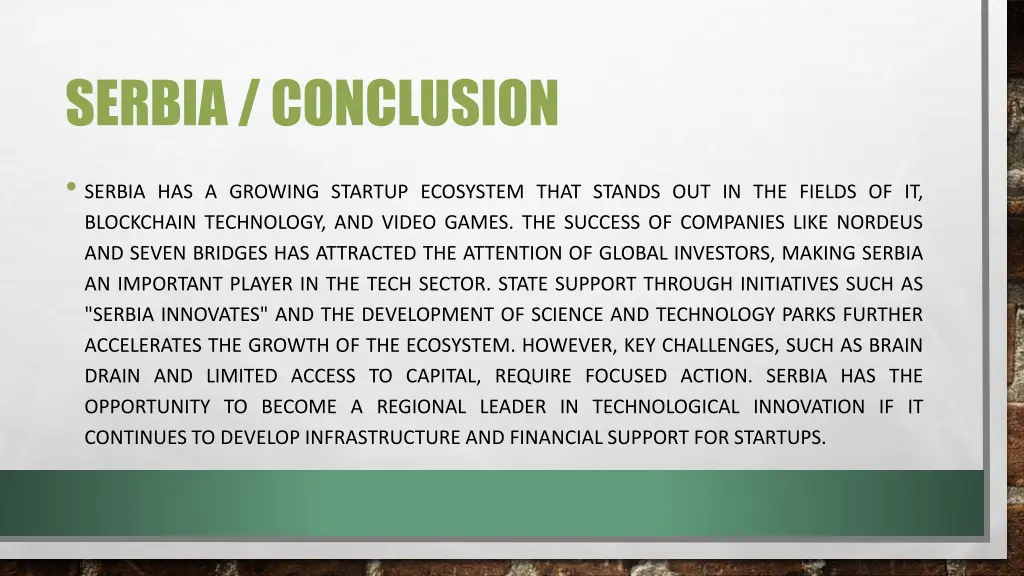 SERBIA / CONCLUSION

• SERBIA HAS A GROWING STARTUP ECOSYSTEM THAT STANDS OUT IN THE FIELDS OF IT, BLOCKCHAIN TECHNOLOGY, AND VIDEO GAMES. THE SUCCESS OF COMPANIES LIKE NORDEUS AND SEVEN BRIDGES HAS ATTRACTED THE ATTENTION OF GLOBAL INVESTORS, MAKING SERBIA AN IMPORTANT PLAYER IN THE TECH SECTOR. STATE SUPPORT THROUGH INITIATIVES SUCH AS "SERBIA INNOVATES" AND THE DEVELOPMENT OF SCIENCE AND TECHNOLOGY PARKS FURTHER ACCELERATES THE GROWTH OF THE ECOSYSTEM. HOWEVER, KEY CHALLENGES, SUCH AS BRAIN DRAIN AND LIMITED ACCESS TO CAPITAL, REQUIRE FOCUSED ACTION. SERBIA HAS THE OPPORTUNITY TO BECOME A REGIONAL LEADER IN TECHNOLOGICAL INNOVATION IF IT CONTINUES TO DEVELOP INFRASTRUCTURE AND FINANCIAL SUPPORT FOR STARTUPS.